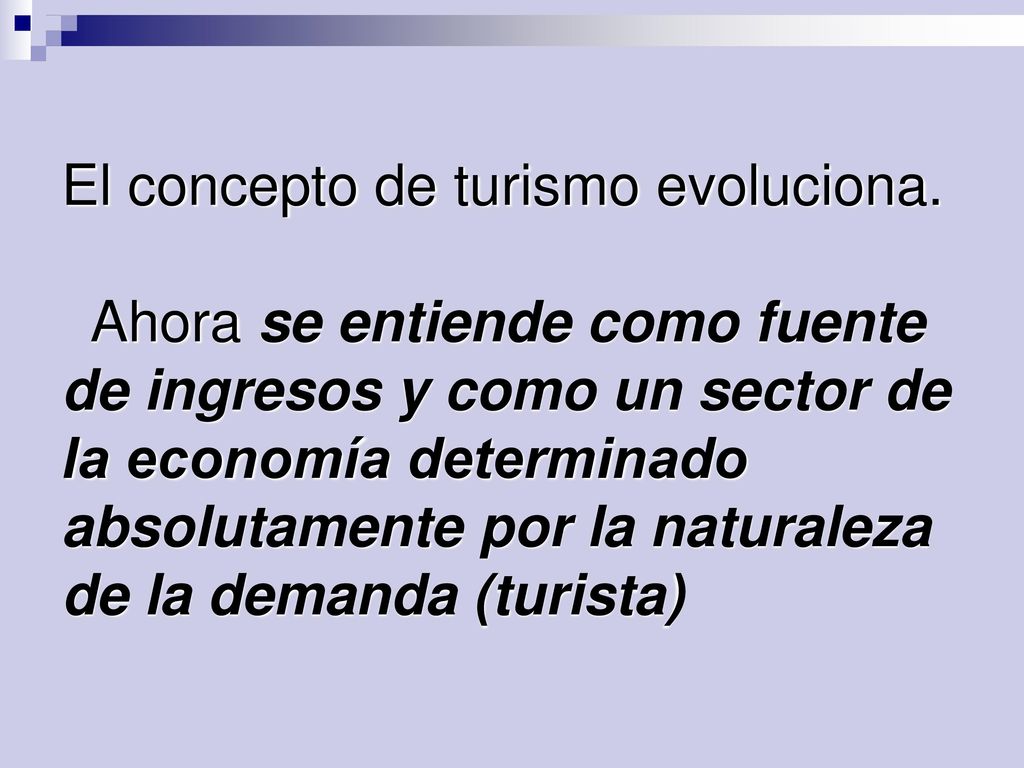 El concepto de turismo evoluciona.

Ahora se entiende como fuente de ingresos y como un sector de la economía determinado absolutamente por la naturaleza de la demanda (turista)